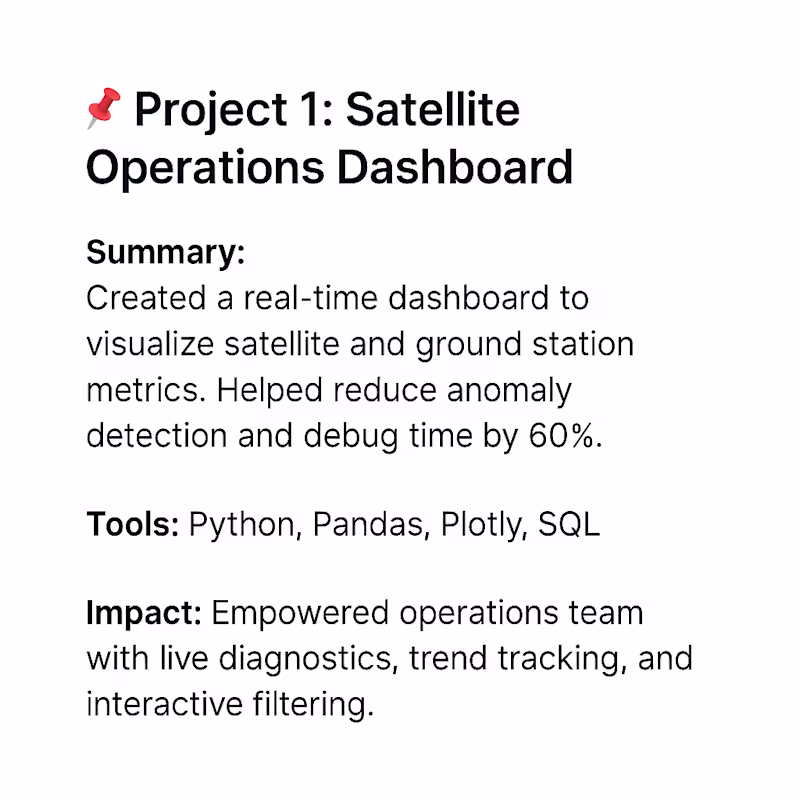 📌 Project 1: Satellite Operations Dashboard

Summary:
Created a real-time dashboard to visualize satellite and ground station metrics. Helped reduce anomaly detection and debug time by 60%.

Tools: Python, Pandas, Plotly, SQL

Impact: Empowered operations team with live diagnostics, trend tracking, and interactive filtering.